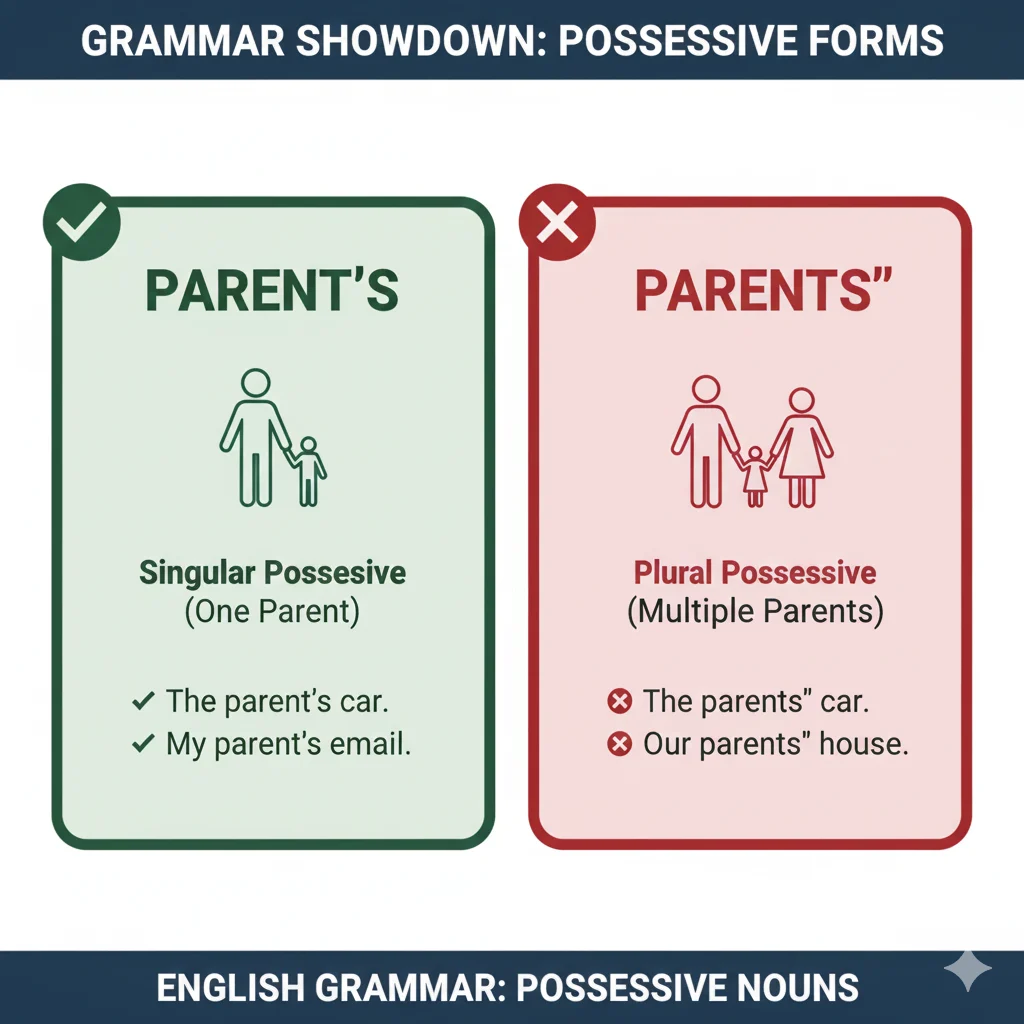 GRAMMAR SHOWDOWN: POSSESSIVE FORMS

PARENT'S

Singular Possesive
(One Parent)

✓ The parent's car.
✓ My parent's email.

PARENTS"

Plural Possessive
(Multiple Parents)

⊗ The parents" car.
⊗ Our parents" house.

ENGLISH GRAMMAR: POSSESSIVE NOUNS